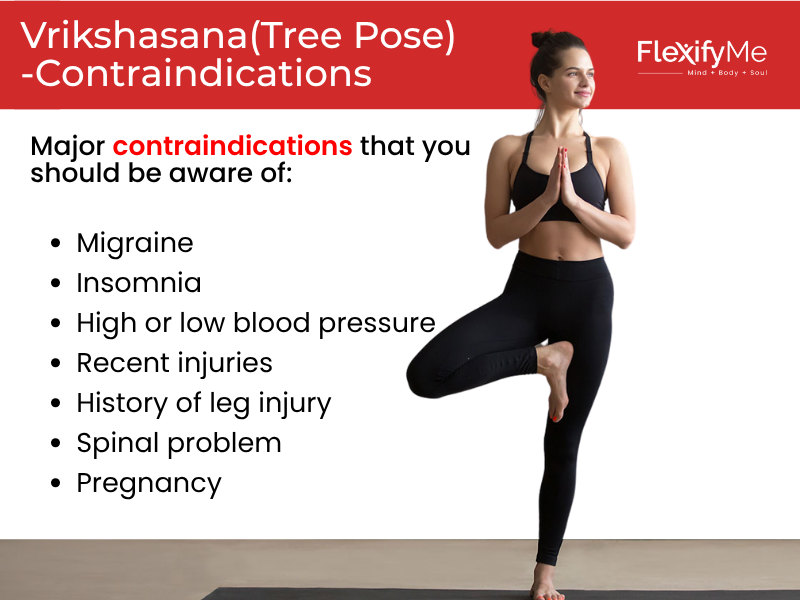 Vrikshasana(Tree Pose) -Contraindications

FlexifyMe
Mind + Body + Soul

Major contraindications that you should be aware of:

- Migraine
- Insomnia
- High or low blood pressure
- Recent injuries
- History of leg injury
- Spinal problem
- Pregnancy